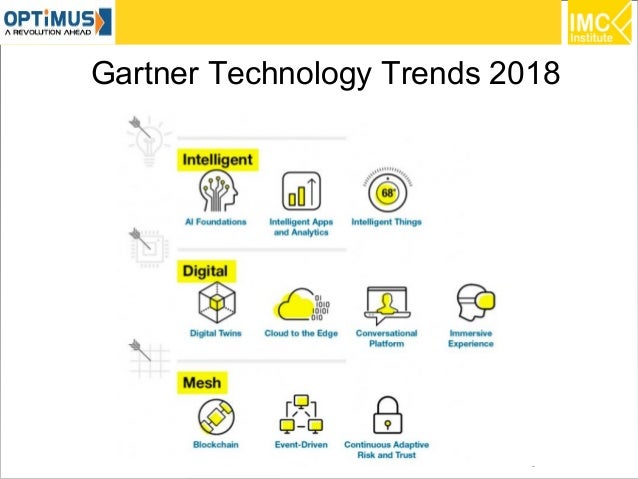 OPTiMUS
A REVOLUTION AHEAD

IMC
Institute

Gartner Technology Trends 2018

Intelligent

68°

AI Foundations

Intelligent Apps and Analytics

Intelligent Things

Digital

01
1010
10101
010

Digital Twins

Cloud to the Edge

Conversational Platform

Immersive Experience

Mesh

Blockchain

Event-Driven

Continuous Adaptive Risk and Trust